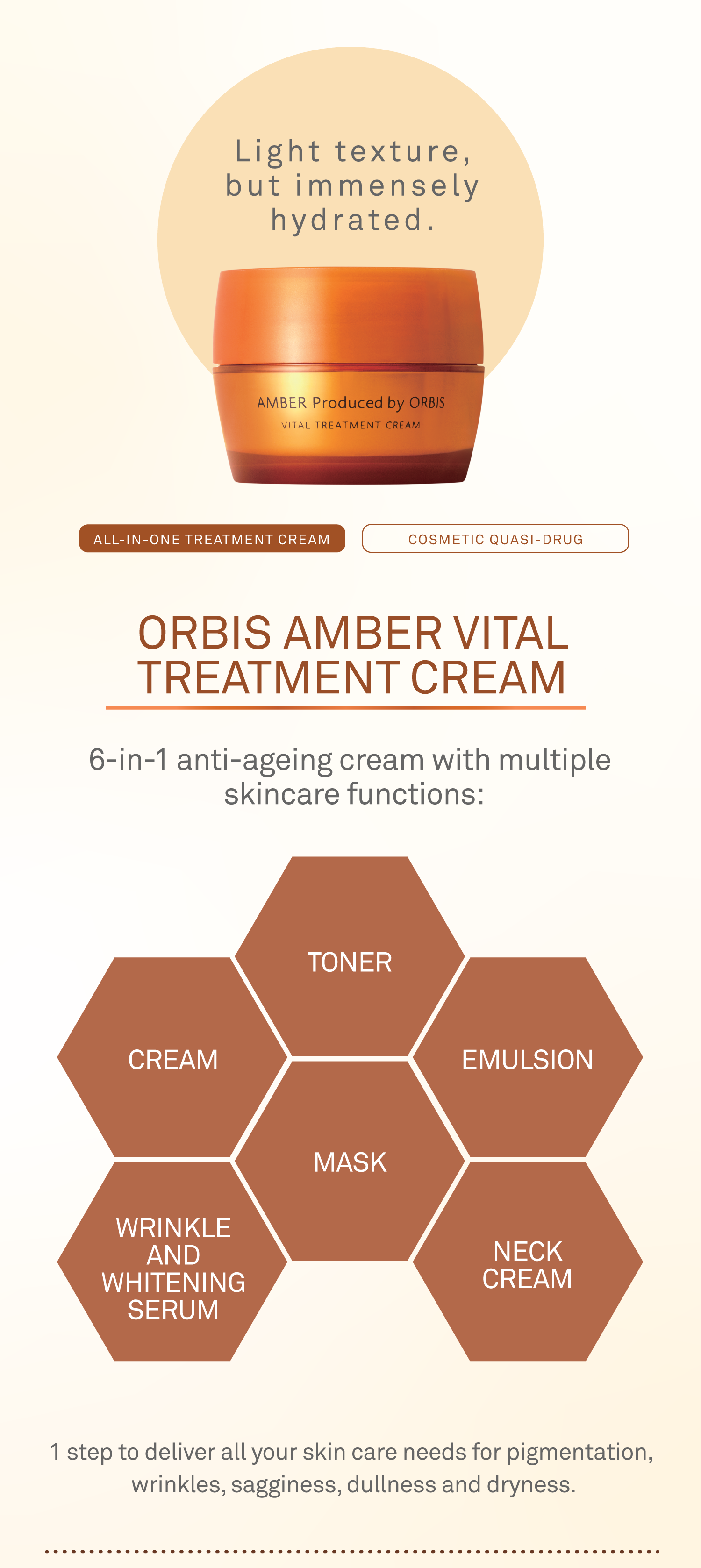 Light texture, but immensely hydrated.

AMBER Produced by ORBIS
VITAL TREATMENT CREAM

ALL-IN-ONE TREATMENT CREAM

COSMETIC QUASI-DRUG

ORBIS AMBER VITAL TREATMENT CREAM

6-in-1 anti-ageing cream with multiple skincare functions:

TONER

CREAM

EMULSION

MASK

WRINKLE AND WHITENING SERUM

NECK CREAM

1 step to deliver all your skin care needs for pigmentation, wrinkles, sagginess, dullness and dryness.